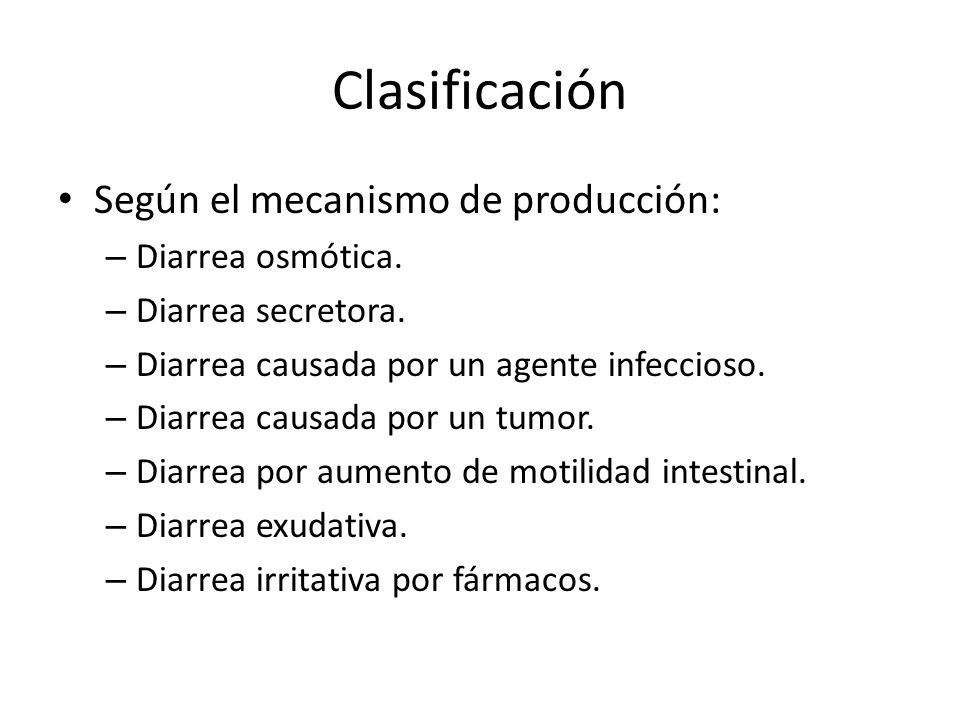 Clasificación

• Según el mecanismo de producción:
– Diarrea osmótica.
– Diarrea secretora.
– Diarrea causada por un agente infeccioso.
– Diarrea causada por un tumor.
– Diarrea por aumento de motilidad intestinal.
– Diarrea exudativa.
– Diarrea irritativa por fármacos.